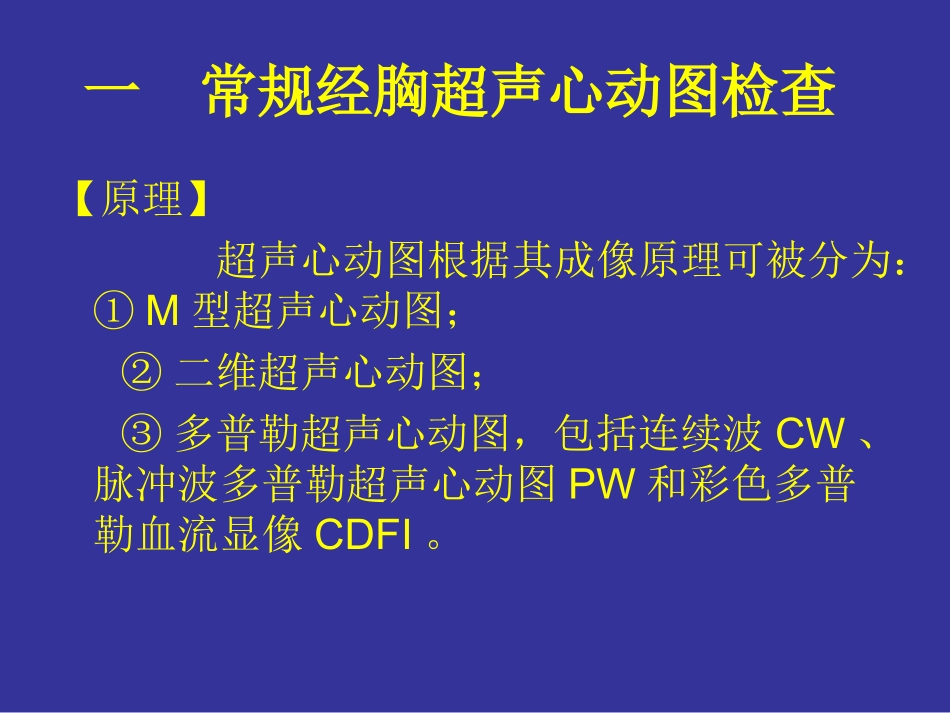 一　常规经胸超声心动图检查

【原理】

超声心动图根据其成像原理可被分为：① M 型超声心动图；

② 二维超声心动图；

③ 多普勒超声心动图，包括连续波 CW 、脉冲波多普勒超声心动图 PW 和彩色多普勒血流显像 CDFI 。